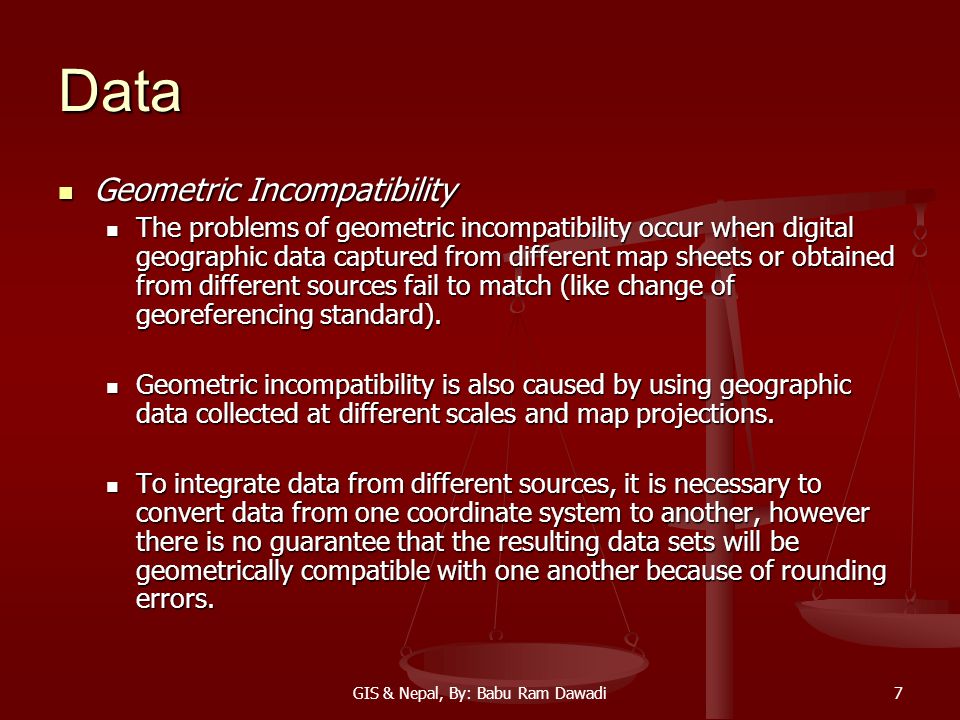 Data

Geometric Incompatibility

The problems of geometric incompatibility occur when digital geographic data captured from different map sheets or obtained from different sources fail to match (like change of georeferencing standard).

Geometric incompatibility is also caused by using geographic data collected at different scales and map projections.

To integrate data from different sources, it is necessary to convert data from one coordinate system to another, however there is no guarantee that the resulting data sets will be geometrically compatible with one another because of rounding errors.

GIS & Nepal, By: Babu Ram Dawadi

7